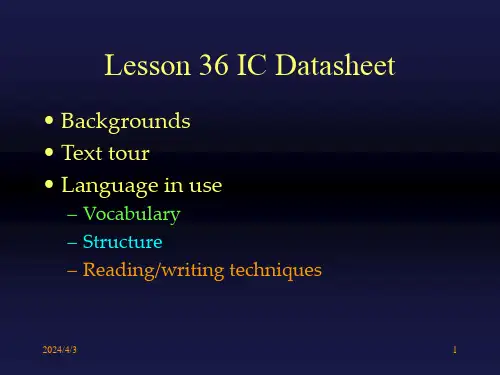 Lesson 36 IC Datasheet

• Backgrounds
• Text tour
• Language in use
– Vocabulary
– Structure
– Reading/writing techniques

2024/4/3

1